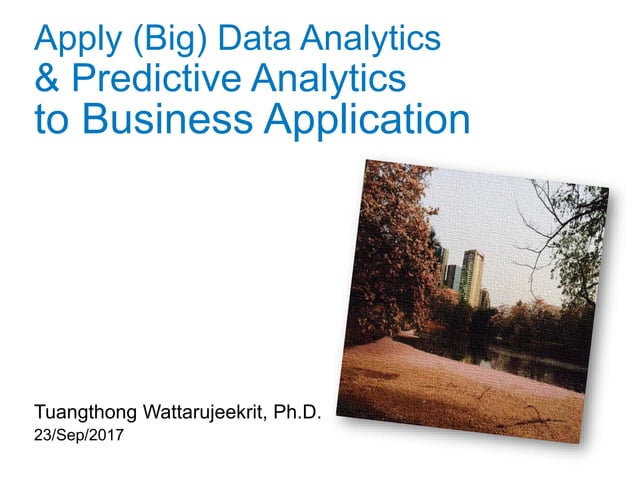 Apply (Big) Data Analytics
& Predictive Analytics
to Business Application

Tuangthong Wattarujeekrit, Ph.D.
23/Sep/2017